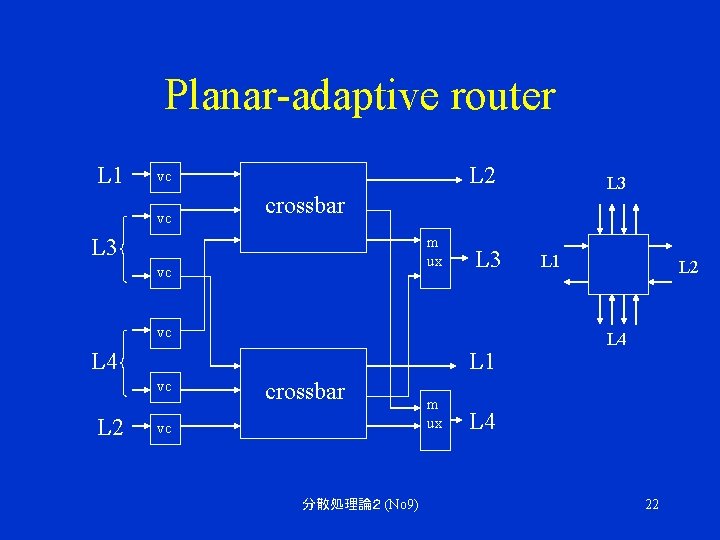 Planar-adaptive router

L1
vc
L3
vc
vc
L4
vc
vc
L2
vc

crossbar
crossbar

m
ux
m
ux

L2
L3
L1
L4

L3
L1
L2
L4

分散処理論2 (No9)

22